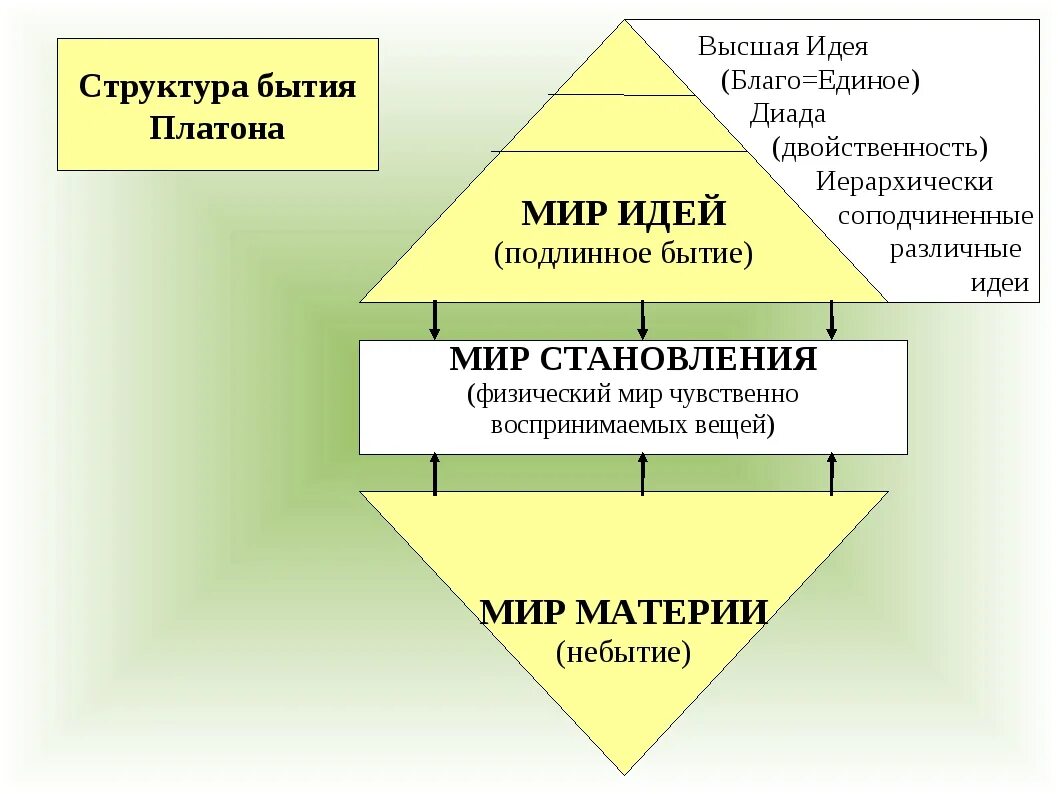 Структура бытия Платона

Высшая Идея
(Благо=Единое)
Диада
(двойственность)
Иерархически
соподчиненные
различные
идеи

МИР ИДЕЙ
(подлинное бытие)

МИР СТАНОВЛЕНИЯ
(физический мир чувственно воспринимаемых вещей)

МИР МАТЕРИИ
(небытие)